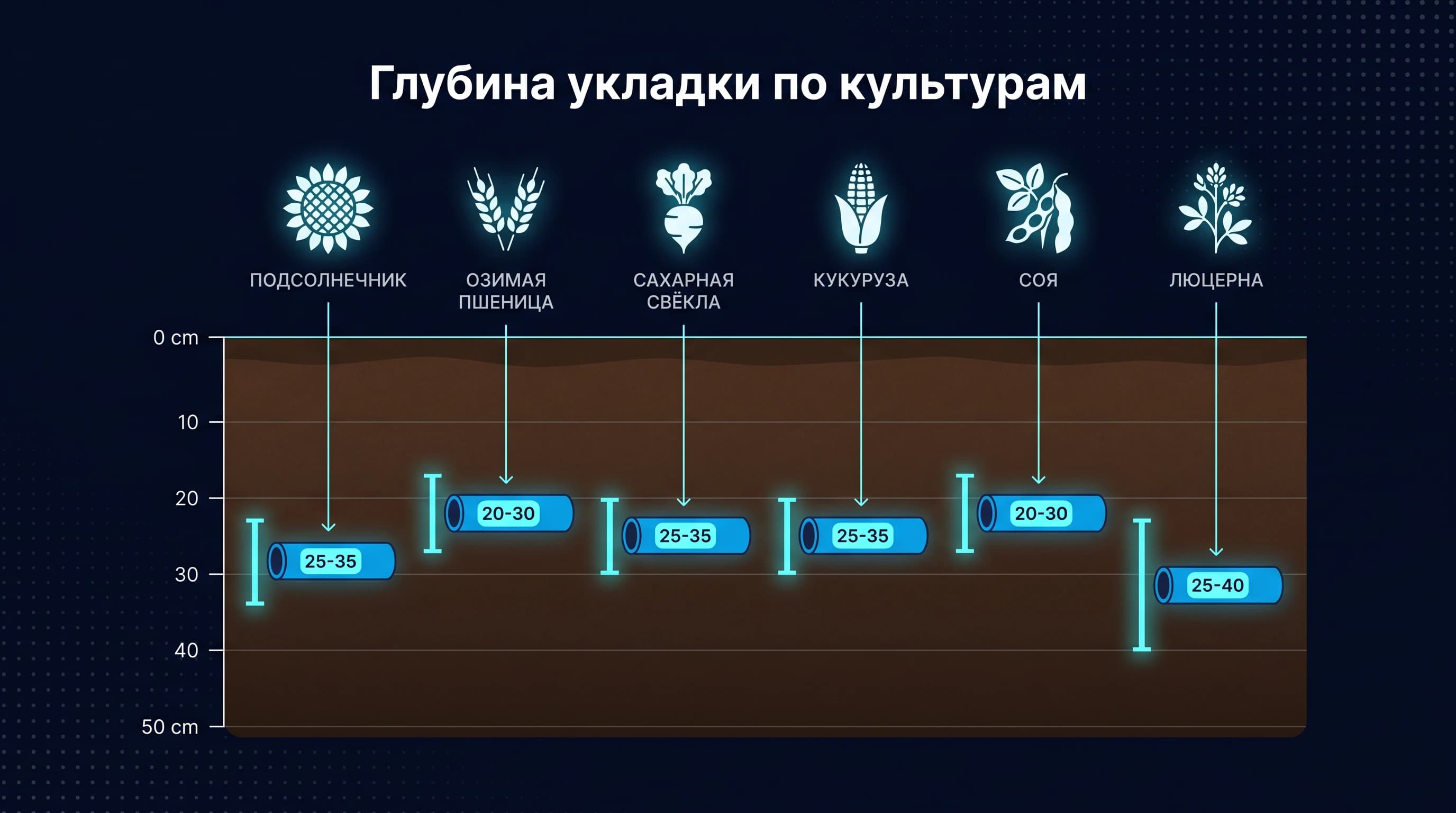 Глубина укладки по культурам

ПОДСОЛНЕЧНИК

ОЗИМАЯ ПШЕНИЦА

САХАРНАЯ СВЁКЛА

КУКУРУЗА

СОЯ

ЛЮЦЕРНА

0 cm
10
20
30
40
50 cm

25-35

20-30

25-35

25-35

20-30

25-40